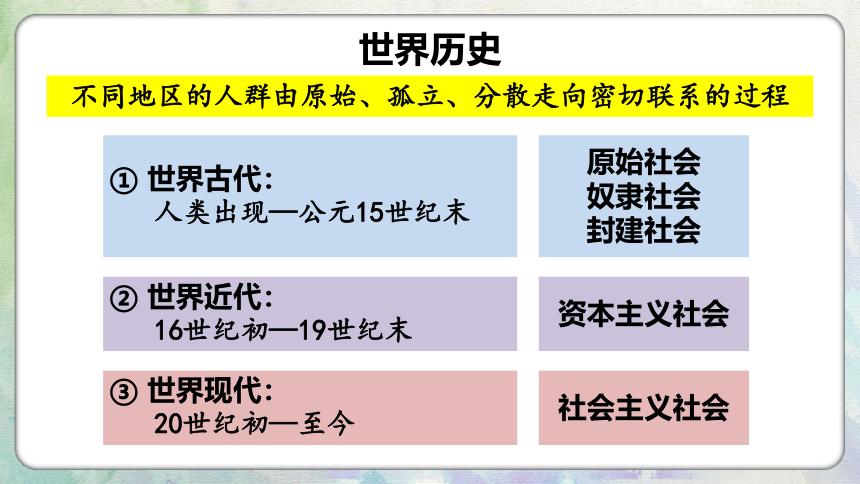 世界历史

不同地区的人群由原始、孤立、分散走向密切联系的过程

① 世界古代:
人类出现—公元15世纪末

原始社会
奴隶社会
封建社会

② 世界近代:
16世纪初—19世纪末

资本主义社会

③ 世界现代:
20世纪初—至今

社会主义社会